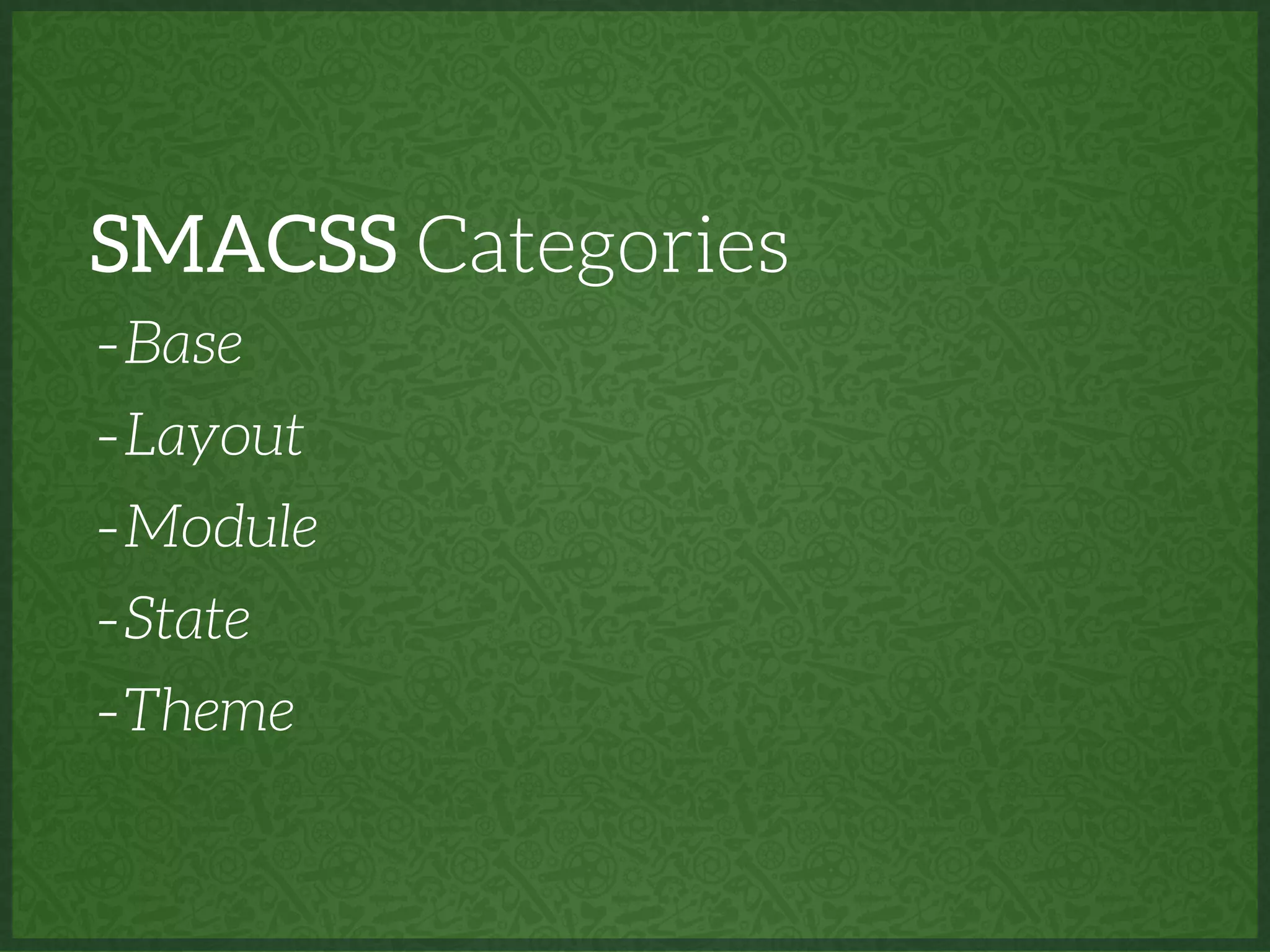 SMACSS Categories

- Base

- Layout

- Module

- State

- Theme